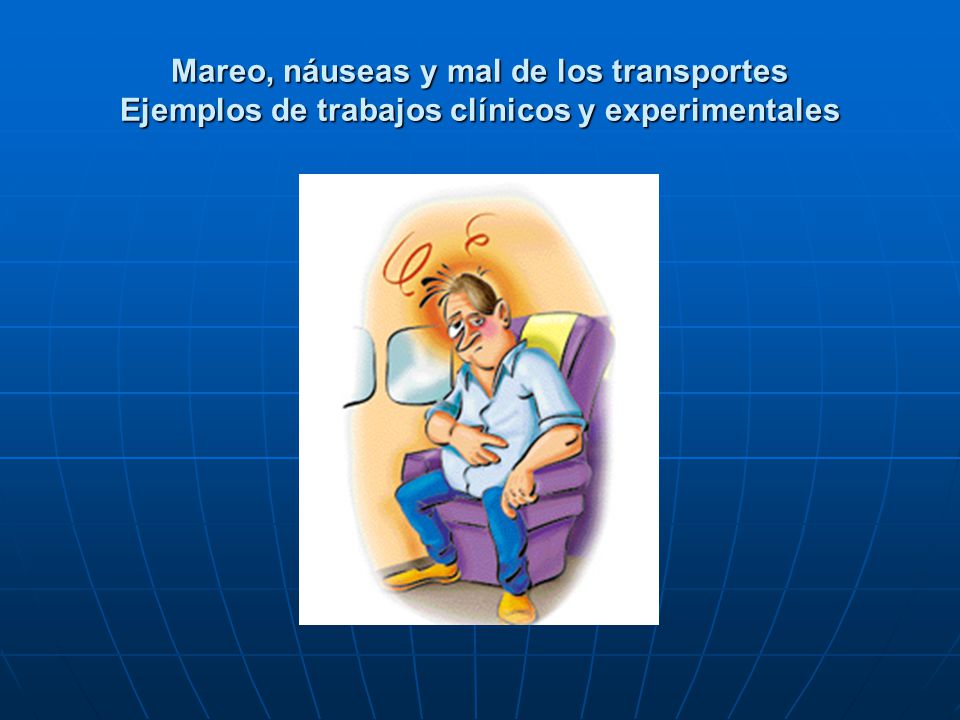 Mareo, náuseas y mal de los transportes
Ejemplos de trabajos clínicos y experimentales